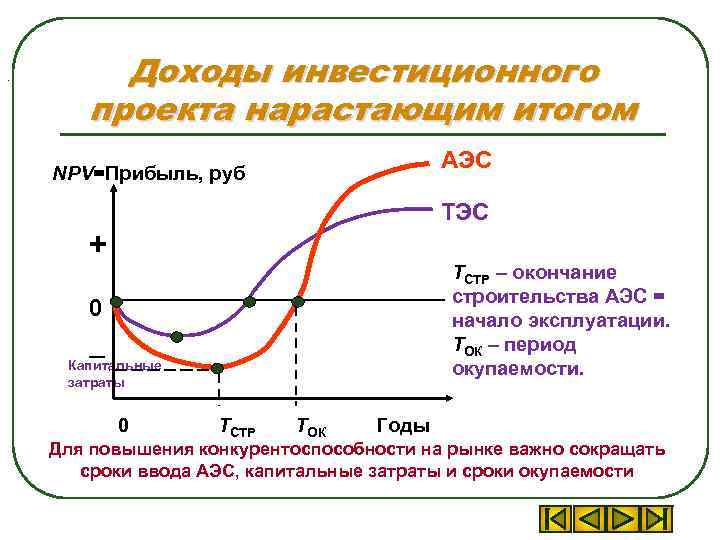 Доходы инвестиционного проекта нарастающим итогом

NPV=Прибыль, руб

АЭС

ТЭС

+

0

–

Капитальные затраты

$T_{СТР}$ – окончание строительства АЭС = начало эксплуатации.

$T_{ОК}$ – период окупаемости.

0

$T_{СТР}$

$T_{ОК}$

Годы

Для повышения конкурентоспособности на рынке важно сокращать сроки ввода АЭС, капитальные затраты и сроки окупаемости